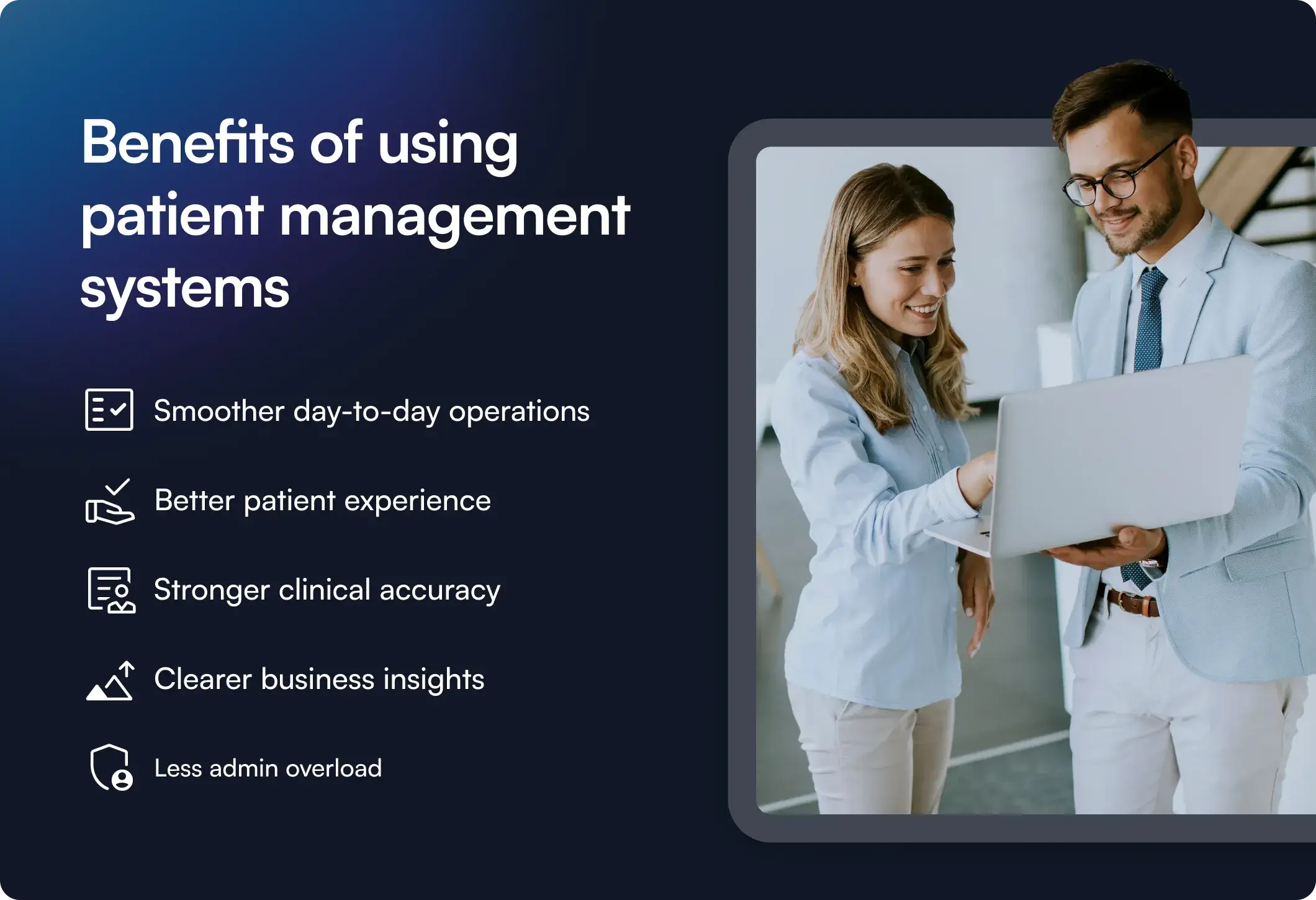 Benefits of using patient management systems

Smoother day-to-day operations

Better patient experience

Stronger clinical accuracy

Clearer business insights

Less admin overload